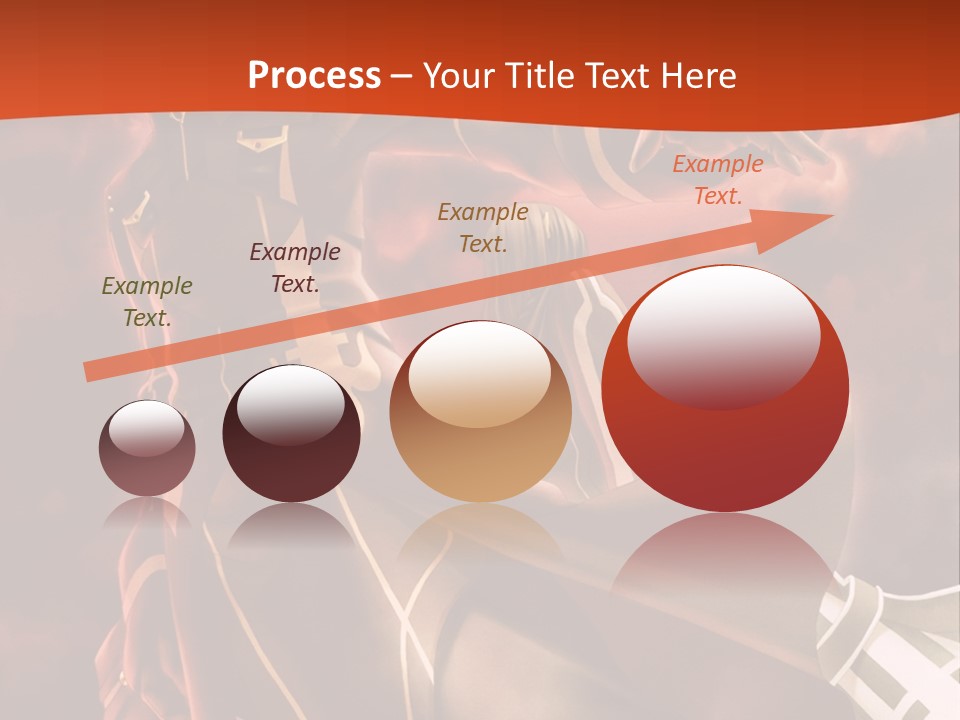 Process – Your Title Text Here

Example Text.

Example Text.

Example Text.

Example Text.